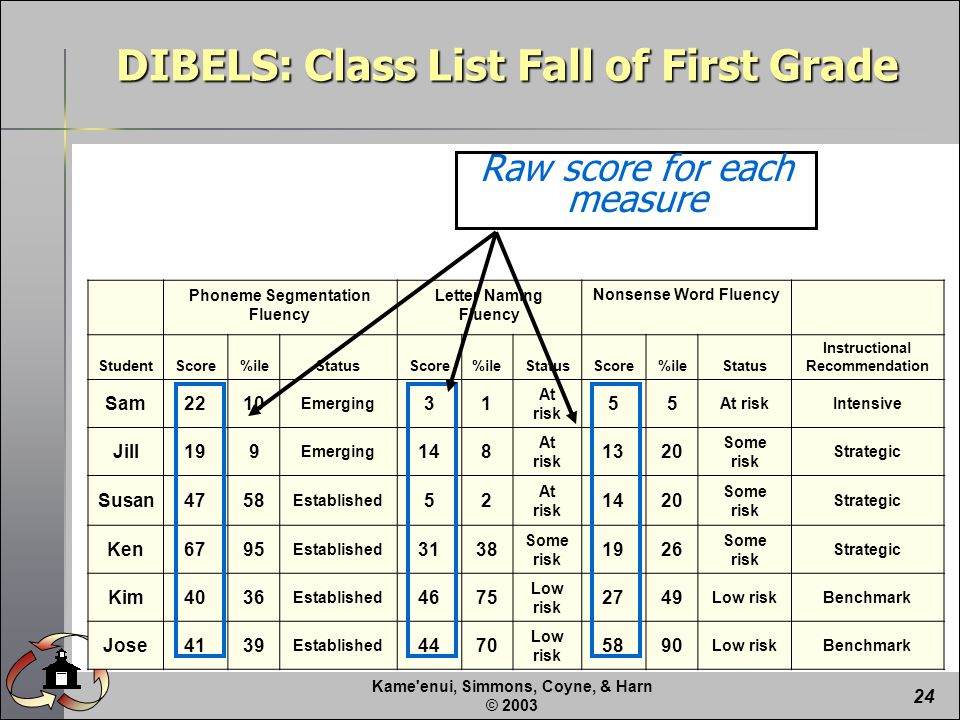 DIBELS: Class List Fall of First Grade

Raw score for each measure

| | Phoneme Segmentation Fluency | | | Letter Naming Fluency | | | Nonsense Word Fluency | | | |
|---|---|---|---|---|---|---|---|---|---|---|
| Student | Score | %ile | Status | Score | %ile | Status | Score | %ile | Status | Instructional Recommendation |
| Sam | 22 | 10 | Emerging | 3 | 1 | At risk | 5 | 5 | At risk | Intensive |
| Jill | 19 | 9 | Emerging | 14 | 8 | At risk | 13 | 20 | Some risk | Strategic |
| Susan | 47 | 58 | Established | 5 | 2 | At risk | 14 | 20 | Some risk | Strategic |
| Ken | 67 | 95 | Established | 31 | 38 | Some risk | 19 | 26 | Some risk | Strategic |
| Kim | 40 | 36 | Established | 46 | 75 | Low risk | 27 | 49 | Low risk | Benchmark |
| Jose | 41 | 39 | Established | 44 | 70 | Low risk | 58 | 90 | Low risk | Benchmark |

Kame'enui, Simmons, Coyne, & Harn
© 2003

24